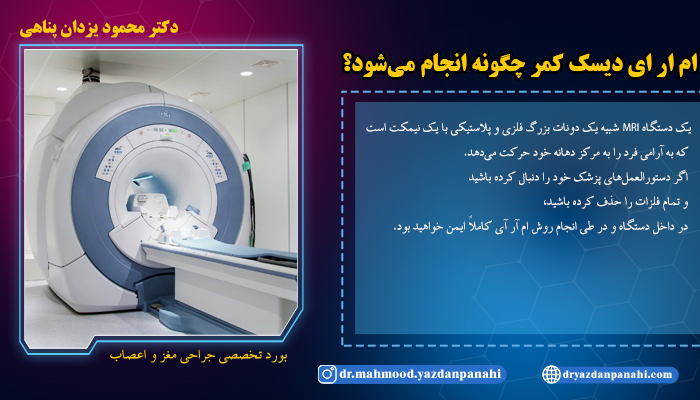 دکتر محمود یزدان پناهی

ام ار ای دیسک کمر چگونه انجام می‌شود؟

یک دستگاه MRI شبیه یک دونات بزرگ فلزی و پلاستیکی با یک نیمکت است که به آرامی فرد را به مرکز دهانه خود حرکت می‌دهد.
اگر دستورالعمل‌های پزشک خود را دنبال کرده باشید
و تمام فلزات را حذف کرده باشید،
در داخل دستگاه و در طی انجام روش ام آر آی کاملاً ایمن خواهید بود.

بورد تخصصی جراحی مغز و اعصاب

dr.mahmood.yazdanpanahi

dryazdanpanahi.com